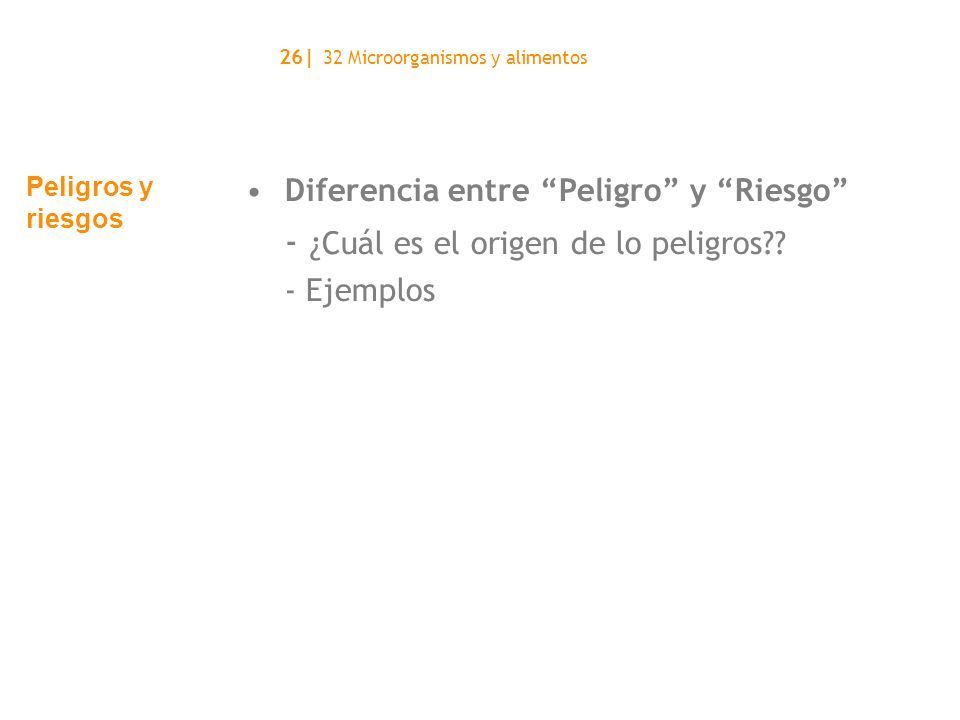 26| 32 Microorganismos y alimentos

Peligros y riesgos

• Diferencia entre “Peligro” y “Riesgo”

- ¿Cuál es el origen de lo peligros??

- Ejemplos